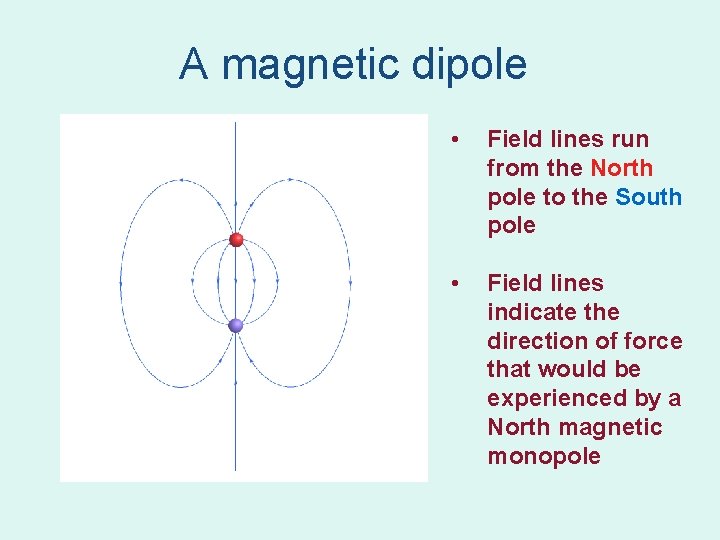 A magnetic dipole

• Field lines run from the North pole to the South pole

• Field lines indicate the direction of force that would be experienced by a North magnetic monopole